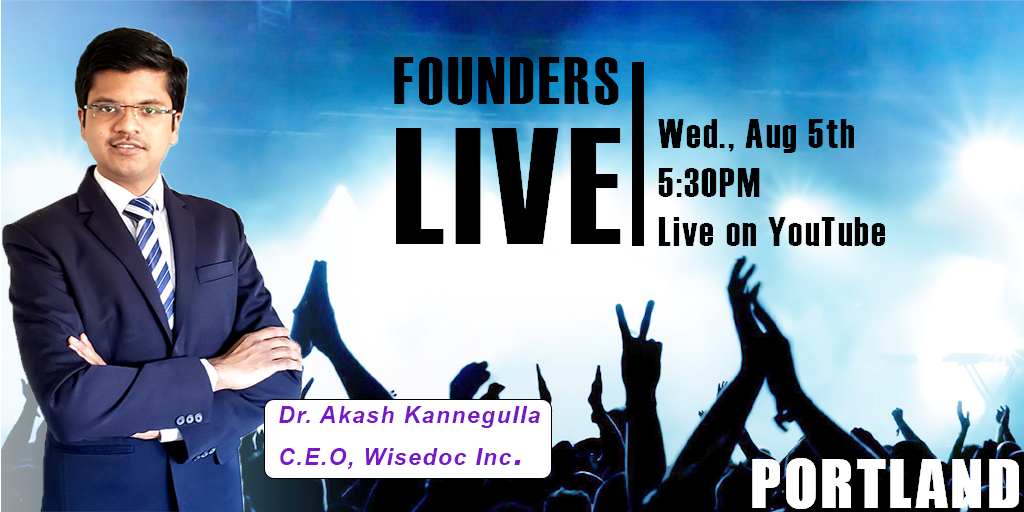 FOUNDERS
LIVE

Wed., Aug 5th
5:30PM
Live on YouTube

Dr. Akash Kannegulla
C.E.O, Wisedoc Inc.

PORTLAND